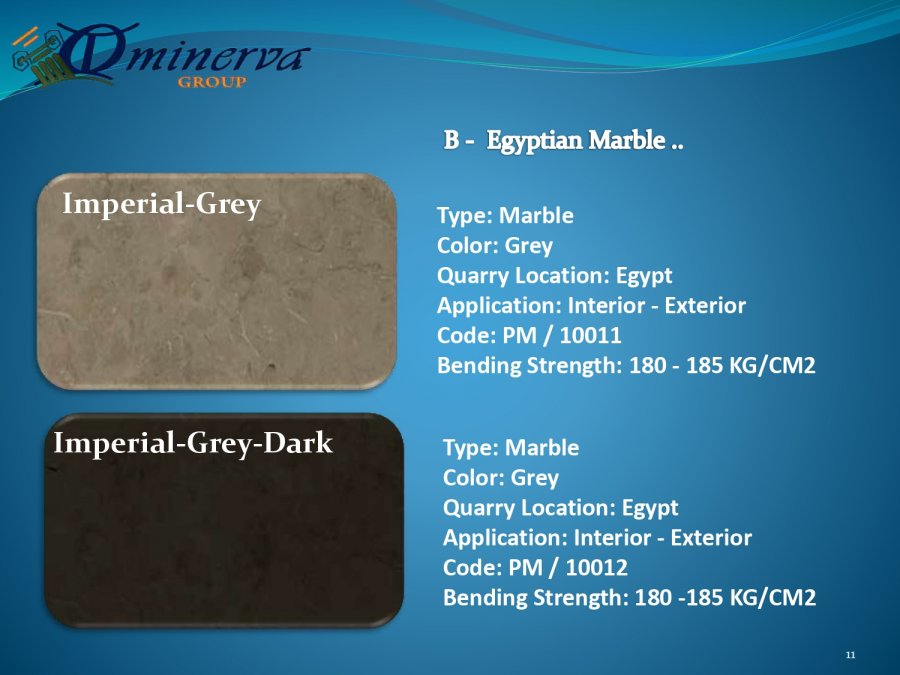 minerva
GROUP

B - Egyptian Marble ..

Imperial-Grey

Type: Marble
Color: Grey
Quarry Location: Egypt
Application: Interior - Exterior
Code: PM / 10011
Bending Strength: 180 - 185 KG/CM2

Imperial-Grey-Dark

Type: Marble
Color: Grey
Quarry Location: Egypt
Application: Interior - Exterior
Code: PM / 10012
Bending Strength: 180 -185 KG/CM2

11